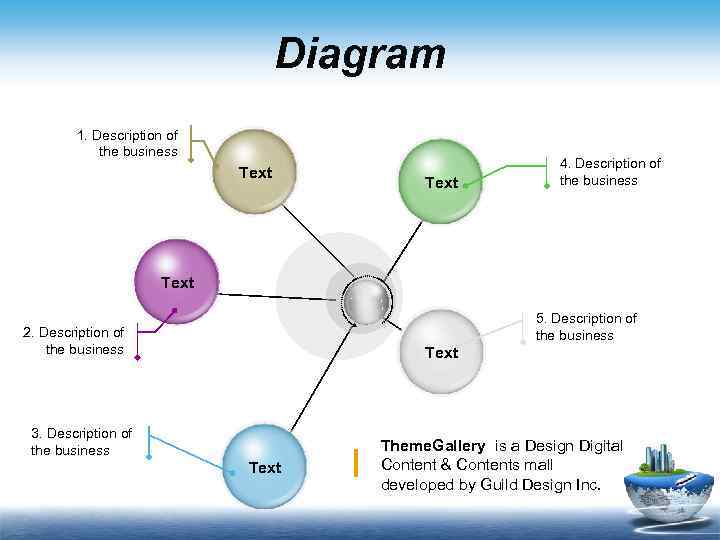 Diagram

1. Description of the business

Text

Text

4. Description of the business

Text

2. Description of the business

5. Description of the business

Text

3. Description of the business

Text

ThemeGallery is a Design Digital Content & Contents mall developed by Guild Design Inc.